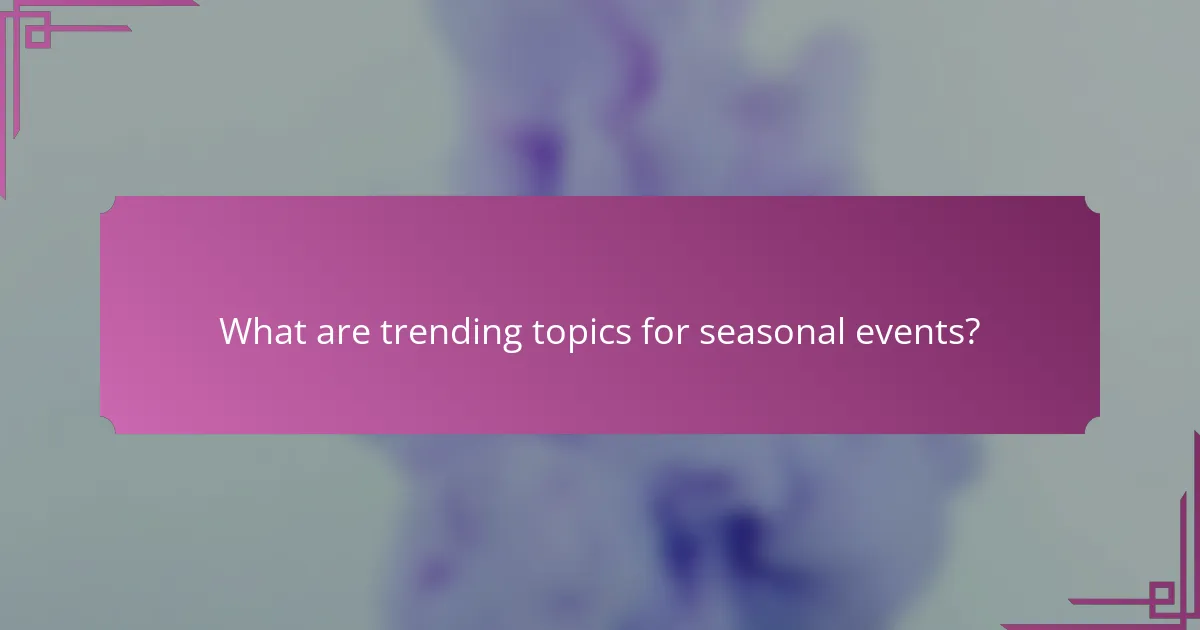 What are trending topics for seasonal events?